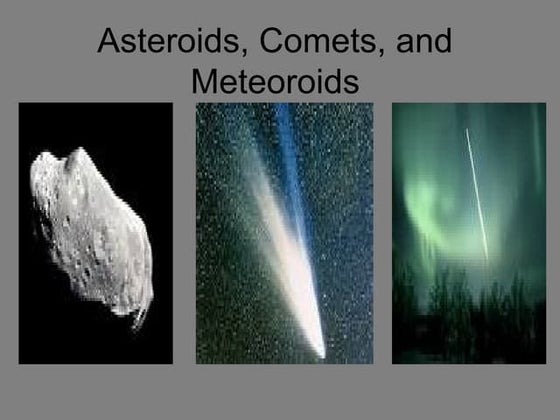 Asteroids, Comets, and Meteoroids